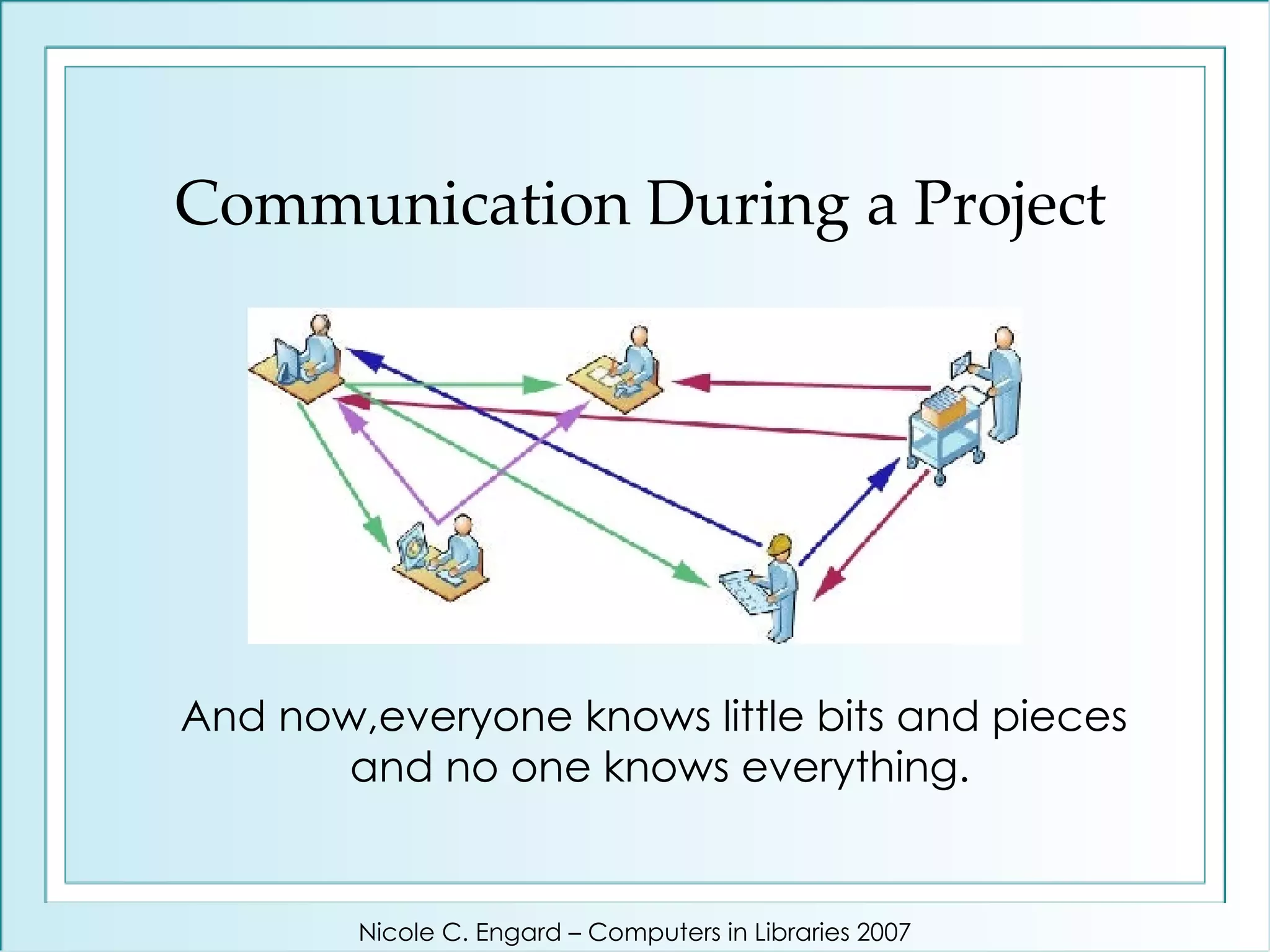 Communication During a Project

And now,everyone knows little bits and pieces and no one knows everything.

Nicole C. Engard – Computers in Libraries 2007